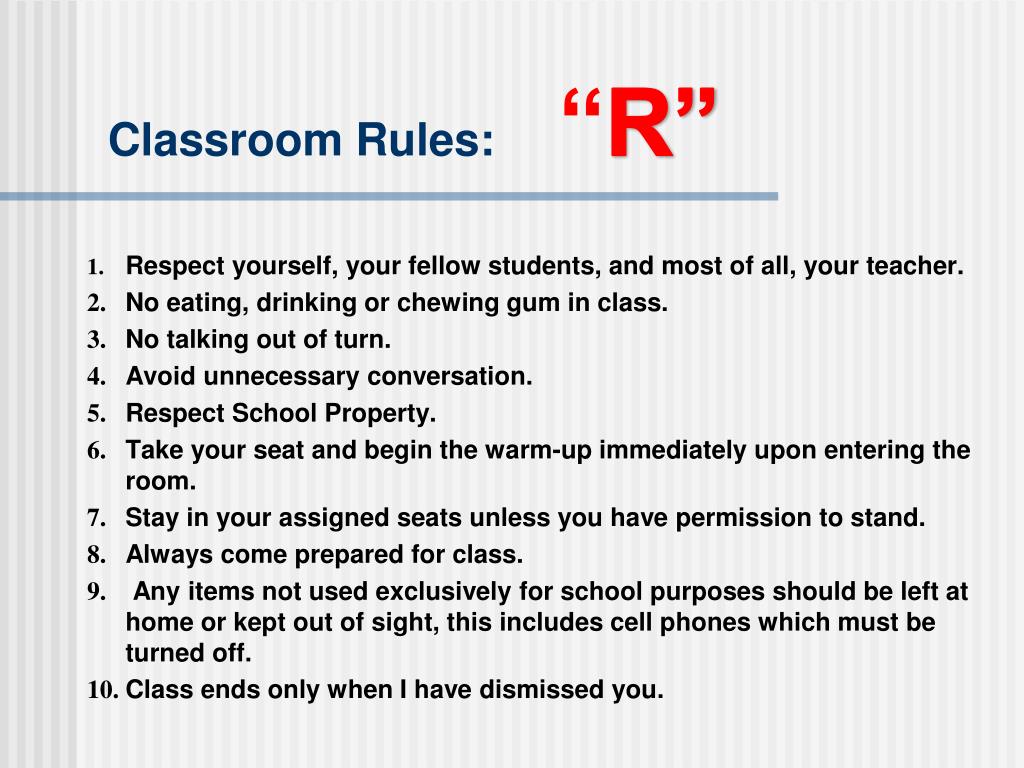 Classroom Rules: “R”

1. Respect yourself, your fellow students, and most of all, your teacher.
2. No eating, drinking or chewing gum in class.
3. No talking out of turn.
4. Avoid unnecessary conversation.
5. Respect School Property.
6. Take your seat and begin the warm-up immediately upon entering the room.
7. Stay in your assigned seats unless you have permission to stand.
8. Always come prepared for class.
9. Any items not used exclusively for school purposes should be left at home or kept out of sight, this includes cell phones which must be turned off.
10. Class ends only when I have dismissed you.